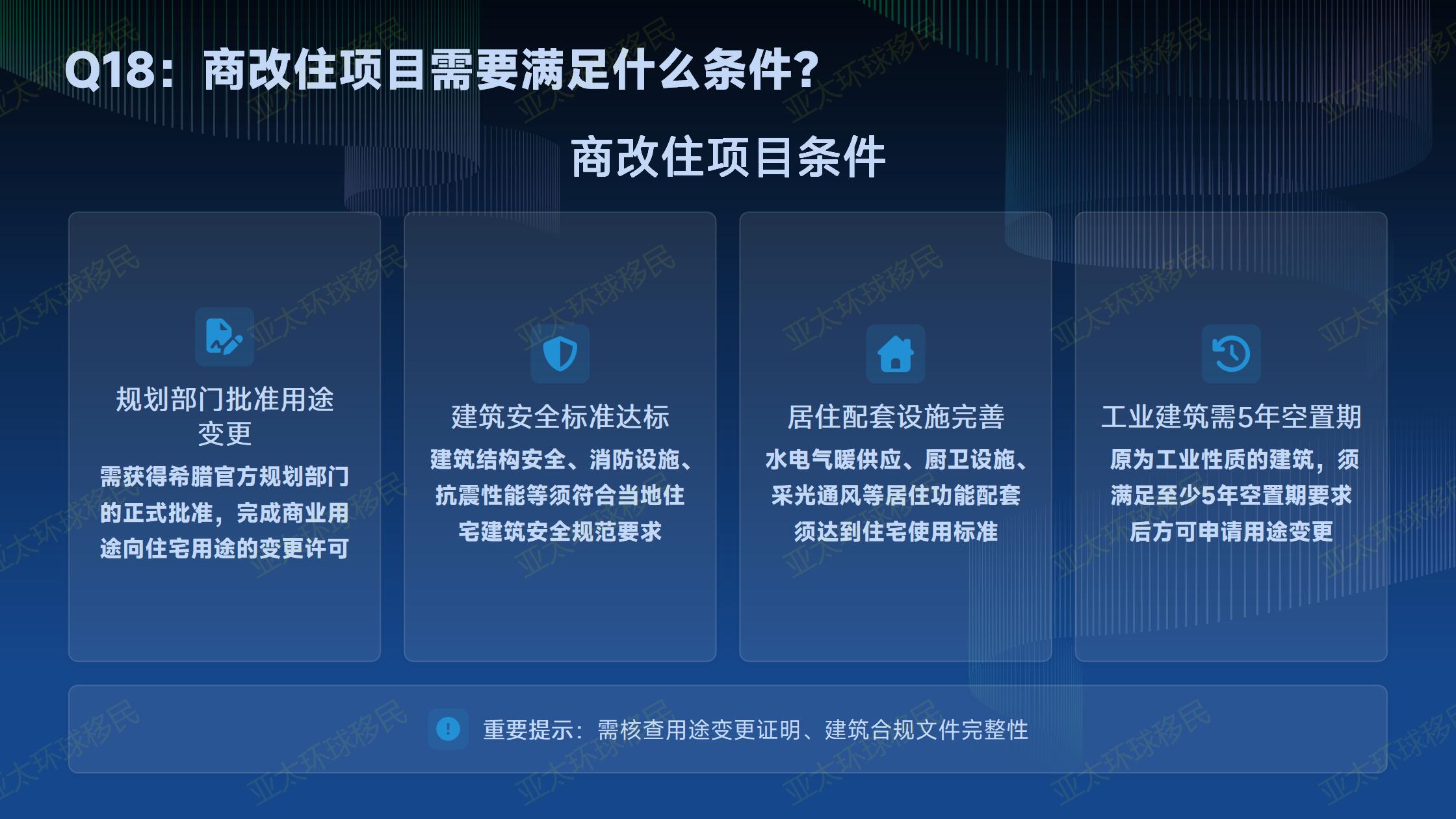 Q18：商改住项目需要满足什么条件？

商改住项目条件

规划部门批准用途变更

需获得希腊官方规划部门的正式批准，完成商业用途向住宅用途的变更许可

建筑安全标准达标

建筑结构安全、消防设施、抗震性能等须符合当地住宅建筑安全规范要求

居住配套设施完善

水电气暖供应、厨卫设施、采光通风等居住功能配套须达到住宅使用标准

工业建筑需5年空置期

原为工业性质的建筑，须满足至少5年空置期要求后方可申请用途变更

重要提示：需核查用途变更证明、建筑合规文件完整性

亚太环球移民